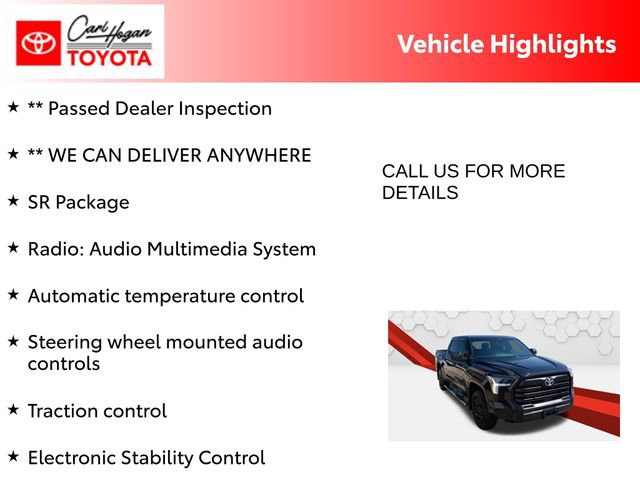 Carl Hogan
TOYOTA

Vehicle Highlights

★ ** Passed Dealer Inspection

★ ** WE CAN DELIVER ANYWHERE

★ SR Package

★ Radio: Audio Multimedia System

★ Automatic temperature control

★ Steering wheel mounted audio controls

★ Traction control

★ Electronic Stability Control

CALL US FOR MORE DETAILS